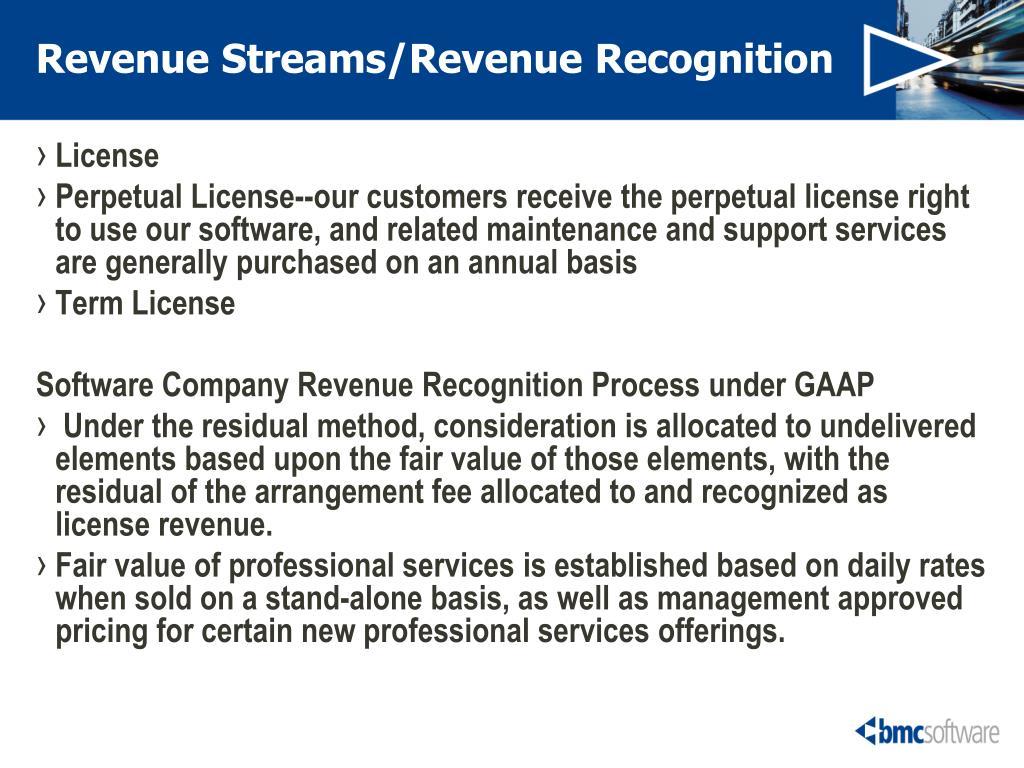 Revenue Streams/Revenue Recognition

› License
› Perpetual License--our customers receive the perpetual license right to use our software, and related maintenance and support services are generally purchased on an annual basis
› Term License

Software Company Revenue Recognition Process under GAAP
› Under the residual method, consideration is allocated to undelivered elements based upon the fair value of those elements, with the residual of the arrangement fee allocated to and recognized as license revenue.
› Fair value of professional services is established based on daily rates when sold on a stand-alone basis, as well as management approved pricing for certain new professional services offerings.

bmcsoftware